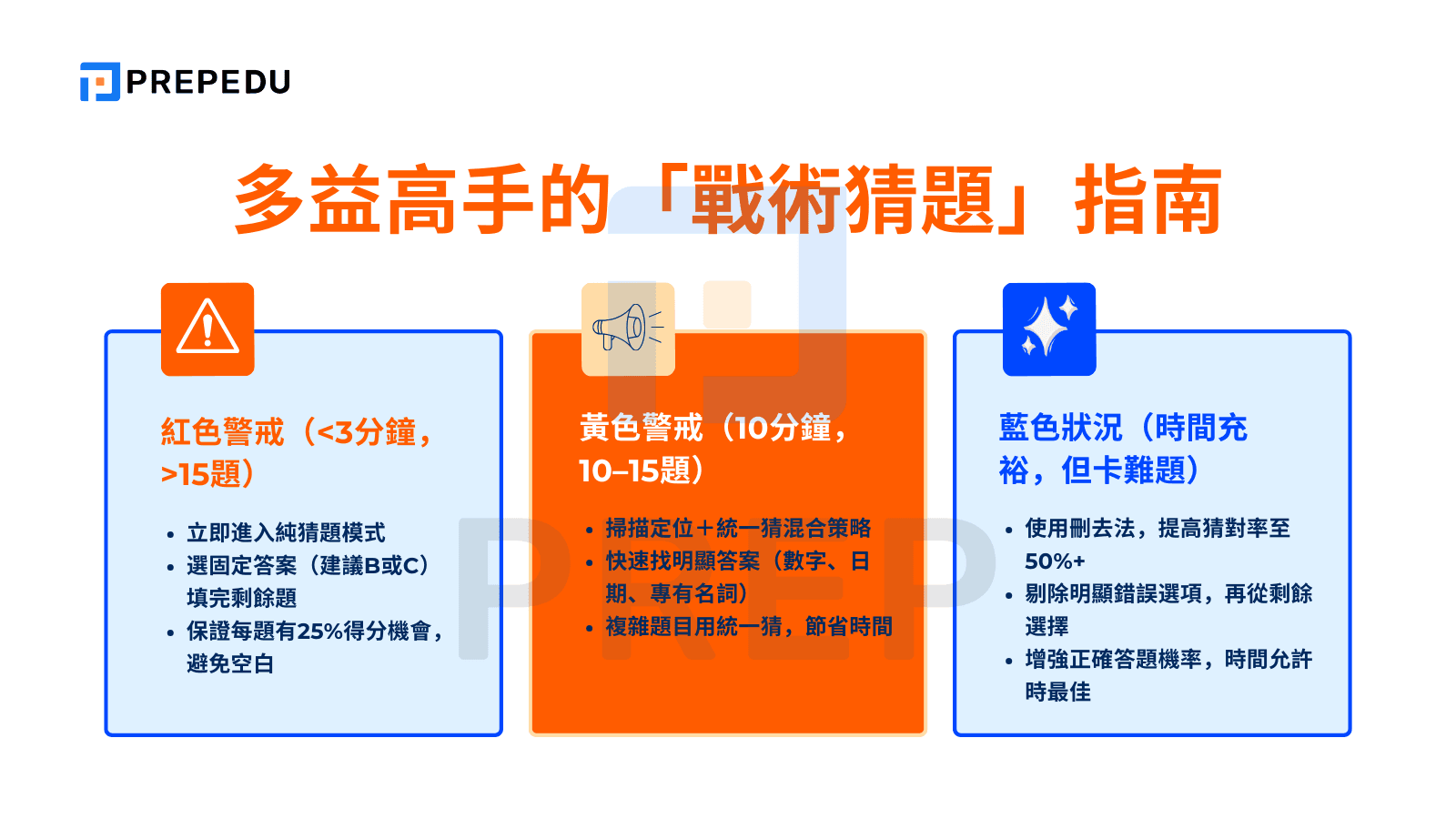 PREPEDU

多益高手的「戰術猜題」指南

紅色警戒（<3分鐘，>15題）

• 立即進入純猜題模式
• 選固定答案（建議B或C）填完剩餘題
• 保證每題有25%得分機會，避免空白

黃色警戒（10分鐘，10–15題）

• 掃描定位＋統一猜混合策略
• 快速找明顯答案（數字、日期、專有名詞）
• 複雜題目用統一猜，節省時間

藍色狀況（時間充裕，但卡難題）

• 使用刪去法，提高猜對率至50%+
• 剔除明顯錯誤選項，再從剩餘選擇
• 增強正確答題機率，時間允許時最佳

PREP